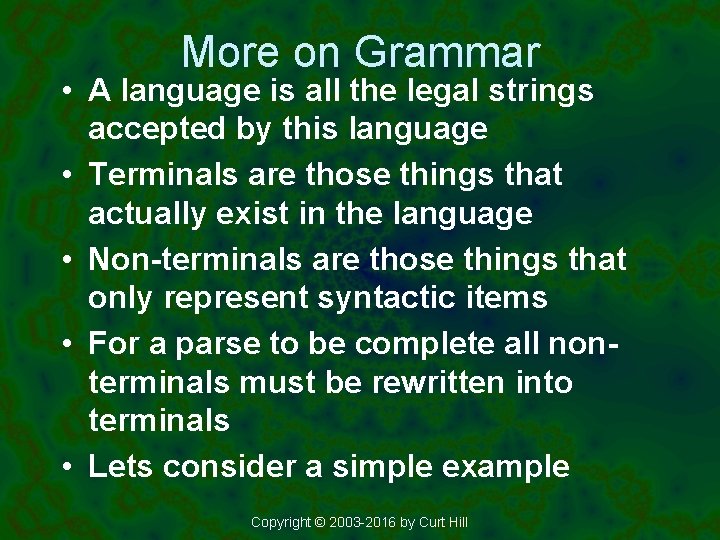 More on Grammar

• A language is all the legal strings accepted by this language

• Terminals are those things that actually exist in the language

• Non-terminals are those things that only represent syntactic items

• For a parse to be complete all non-terminals must be rewritten into terminals

• Lets consider a simple example

Copyright © 2003-2016 by Curt Hill